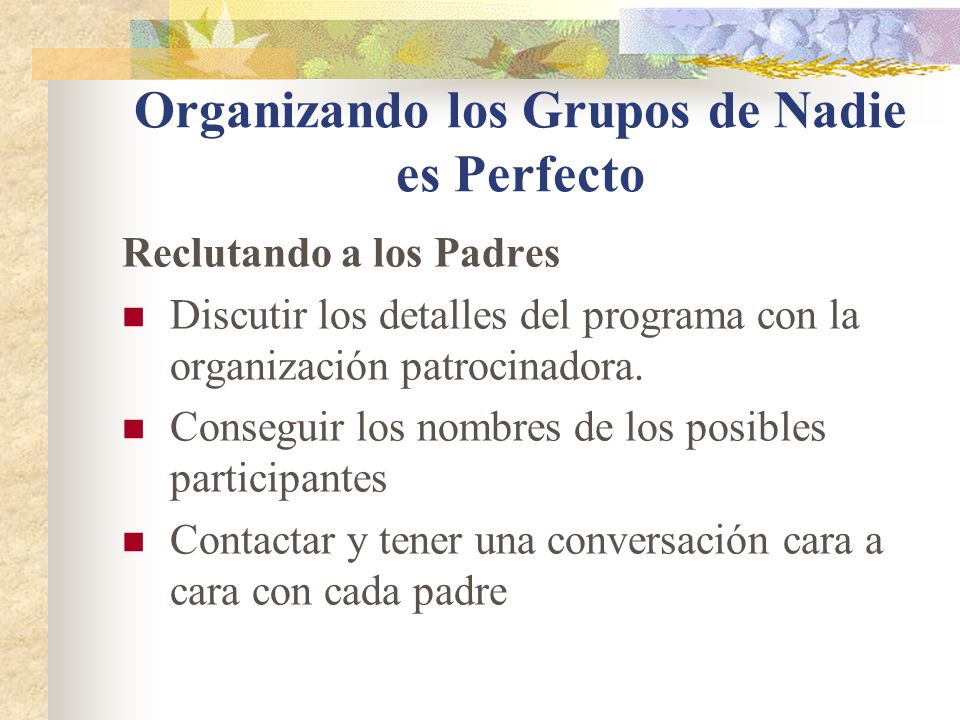 Organizando los Grupos de Nadie es Perfecto

Reclutando a los Padres

- Discutir los detalles del programa con la organización patrocinadora.
- Conseguir los nombres de los posibles participantes
- Contactar y tener una conversación cara a cara con cada padre